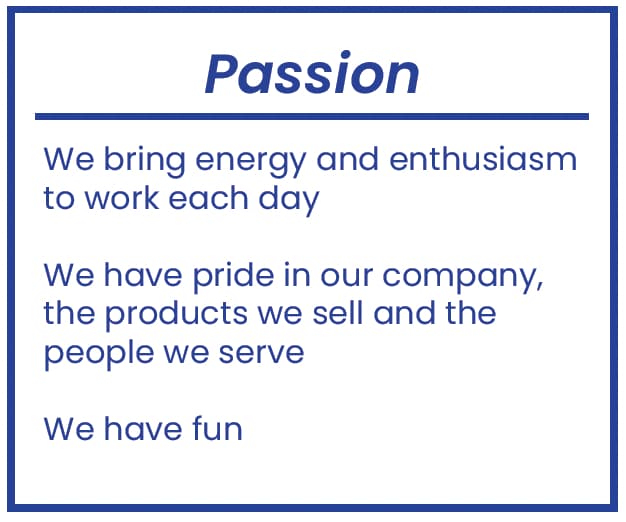 Passion

We bring energy and enthusiasm to work each day

We have pride in our company, the products we sell and the people we serve

We have fun